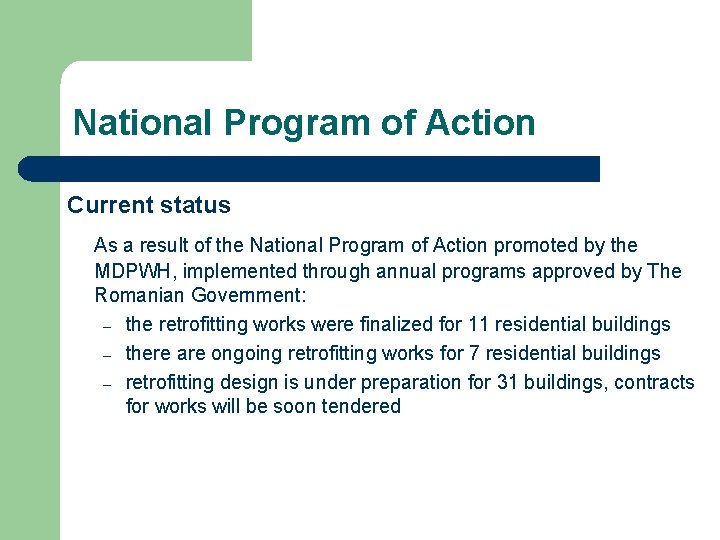 National Program of Action

Current status

As a result of the National Program of Action promoted by the MDPWH, implemented through annual programs approved by The Romanian Government:

– the retrofitting works were finalized for 11 residential buildings
– there are ongoing retrofitting works for 7 residential buildings
– retrofitting design is under preparation for 31 buildings, contracts for works will be soon tendered